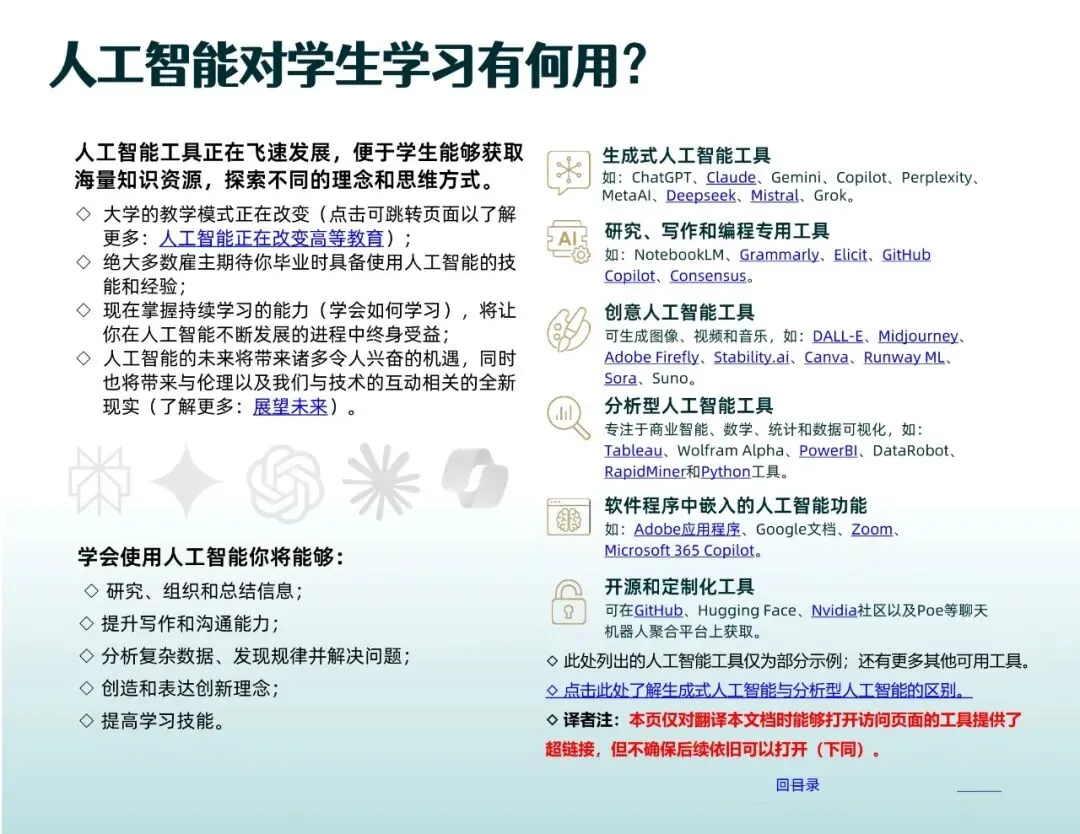 人工智能对学生学习有何用?

人工智能工具正在飞速发展，便于学生能够获取海量知识资源，探索不同的理念和思维方式。

◇ 大学的教学模式正在改变（点击可跳转页面以了解更多：人工智能正在改变高等教育）；
◇ 绝大多数雇主期待你毕业时具备使用人工智能的技能和经验；
◇ 现在掌握持续学习的能力（学会如何学习），将让你在人工智能不断发展的进程中终身受益；
◇ 人工智能的未来将带来诸多令人兴奋的机遇，同时也将带来与伦理以及我们与技术的互动相关的全新现实（了解更多：展望未来）。

学会使用人工智能你将能够：
◇ 研究、组织和总结信息；
◇ 提升写作和沟通能力；
◇ 分析复杂数据、发现规律并解决问题；
◇ 创造和表达创新理念；
◇ 提高学习技能。

生成式人工智能工具
如：ChatGPT、Claude、Gemini、Copilot、Perplexity、MetaAI、Deepseek、Mistral、Grok。

研究、写作和编程专用工具
如：NotebookLM、Grammarly、Elicit、GitHub Copilot、Consensus。

创意人工智能工具
可生成图像、视频和音乐，如：DALL-E、Midjourney、Adobe Firefly、Stability.ai、Canva、Runway ML、Sora、Suno。

分析型人工智能工具
专注于商业智能、数学、统计和数据可视化，如：Tableau、Wolfram Alpha、PowerBI、DataRobot、RapidMiner和Python工具。

软件程序中嵌入的人工智能功能
如：Adobe应用程序、Google文档、Zoom、Microsoft 365 Copilot。

开源和定制化工具
可在GitHub、Hugging Face、Nvidia社区以及Poe等聊天机器人聚合平台上获取。

◇ 此处列出的人工智能工具仅为部分示例；还有更多其他可用工具。
◇ 点击此处了解生成式人工智能与分析型人工智能的区别。
◇ 译者注：本页仅对翻译本文档时能够打开访问页面的工具提供了超链接，但不确保后续依旧可以打开（下同）。

回目录